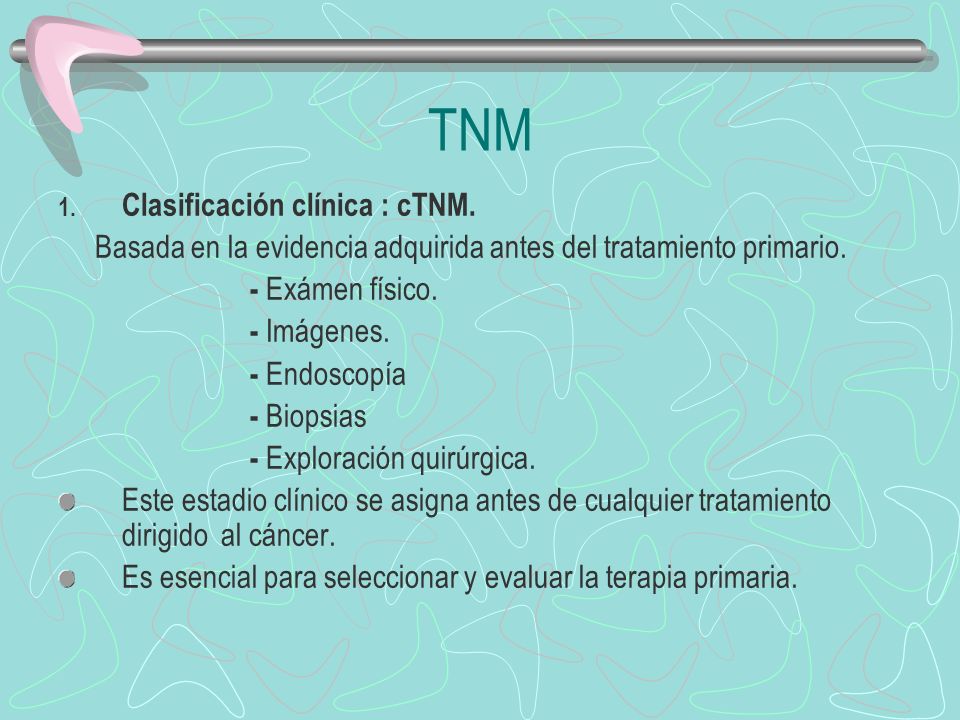 TNM

1. Clasificación clínica : cTNM.

Basada en la evidencia adquirida antes del tratamiento primario.

- Exámen físico.
- Imágenes.
- Endoscopía
- Biopsias
- Exploración quirúrgica.

Este estadio clínico se asigna antes de cualquier tratamiento dirigido al cáncer.

Es esencial para seleccionar y evaluar la terapia primaria.